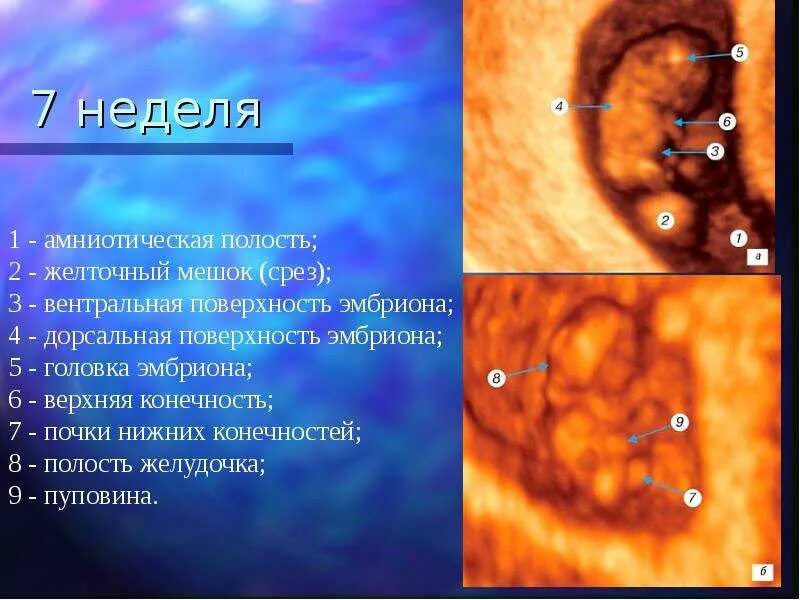 7 неделя

1 - амниотическая полость;
2 - желточный мешок (срез);
3 - вентральная поверхность эмбриона;
4 - дорсальная поверхность эмбриона;
5 - головка эмбриона;
6 - верхняя конечность;
7 - почки нижних конечностей;
8 - полость желудочка;
9 - пуповина.

5
4
6
3
2
1
а

8
9
7
б